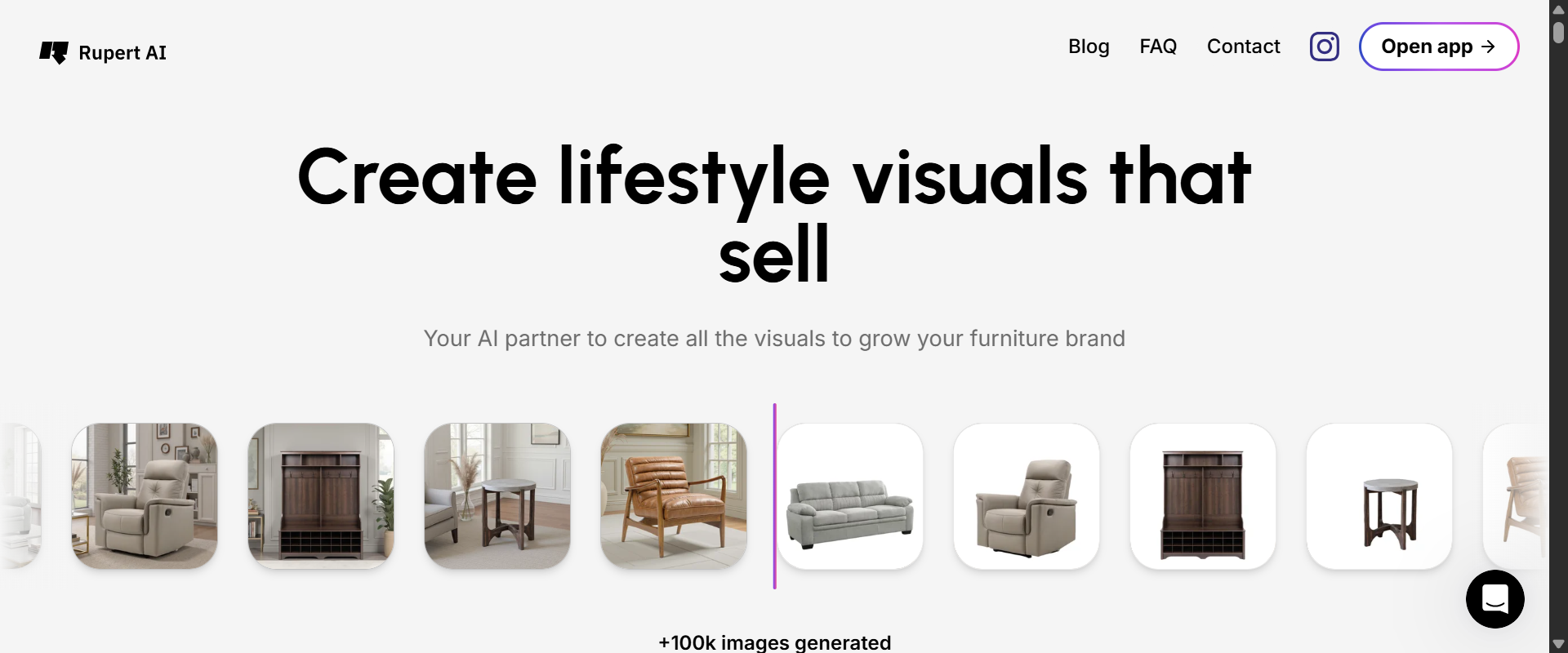 Rupert AI

Blog FAQ Contact Open app →

Create lifestyle visuals that sell

Your AI partner to create all the visuals to grow your furniture brand

+100k images generated